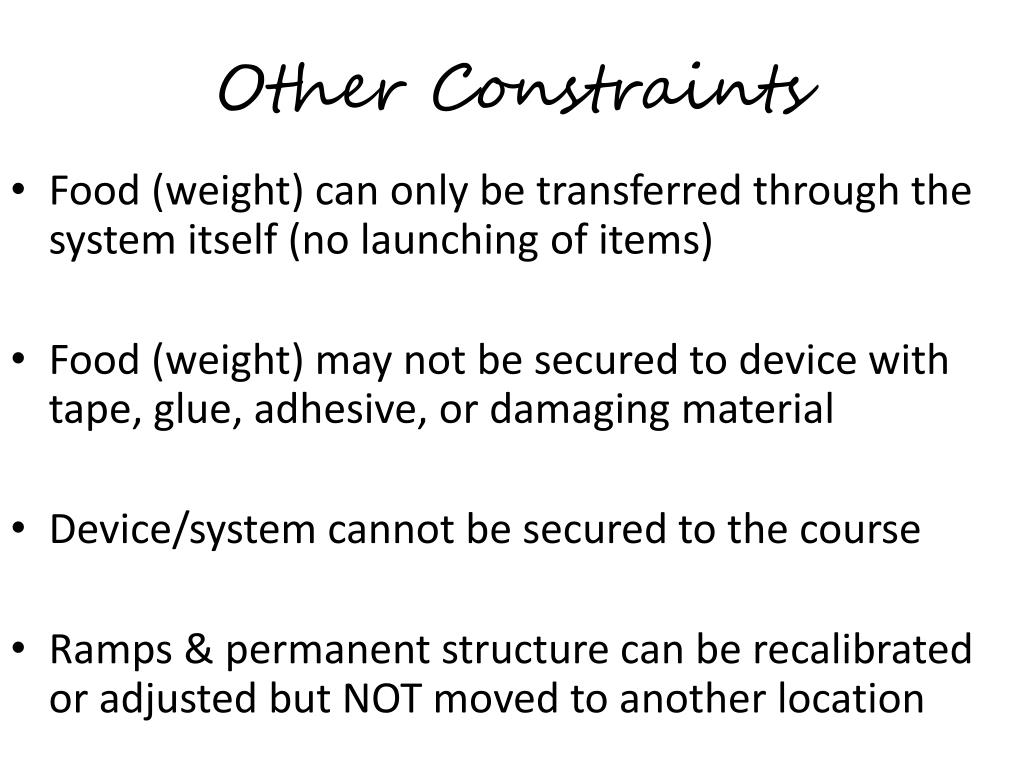 Other Constraints

• Food (weight) can only be transferred through the system itself (no launching of items)

• Food (weight) may not be secured to device with tape, glue, adhesive, or damaging material

• Device/system cannot be secured to the course

• Ramps & permanent structure can be recalibrated or adjusted but NOT moved to another location